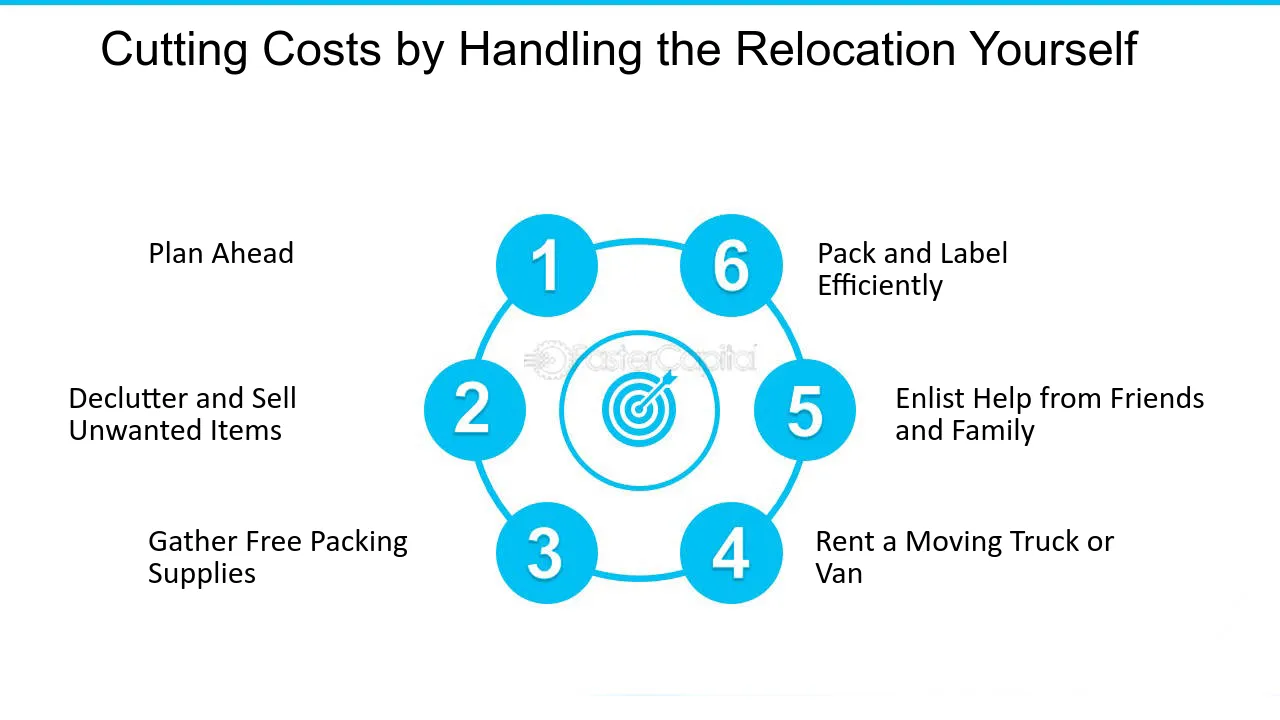 Cutting Costs by Handling the Relocation Yourself

1 Plan Ahead

2 Declutter and Sell Unwanted Items

3 Gather Free Packing Supplies

4 Rent a Moving Truck or Van

5 Enlist Help from Friends and Family

6 Pack and Label Efficiently

FasterCapital